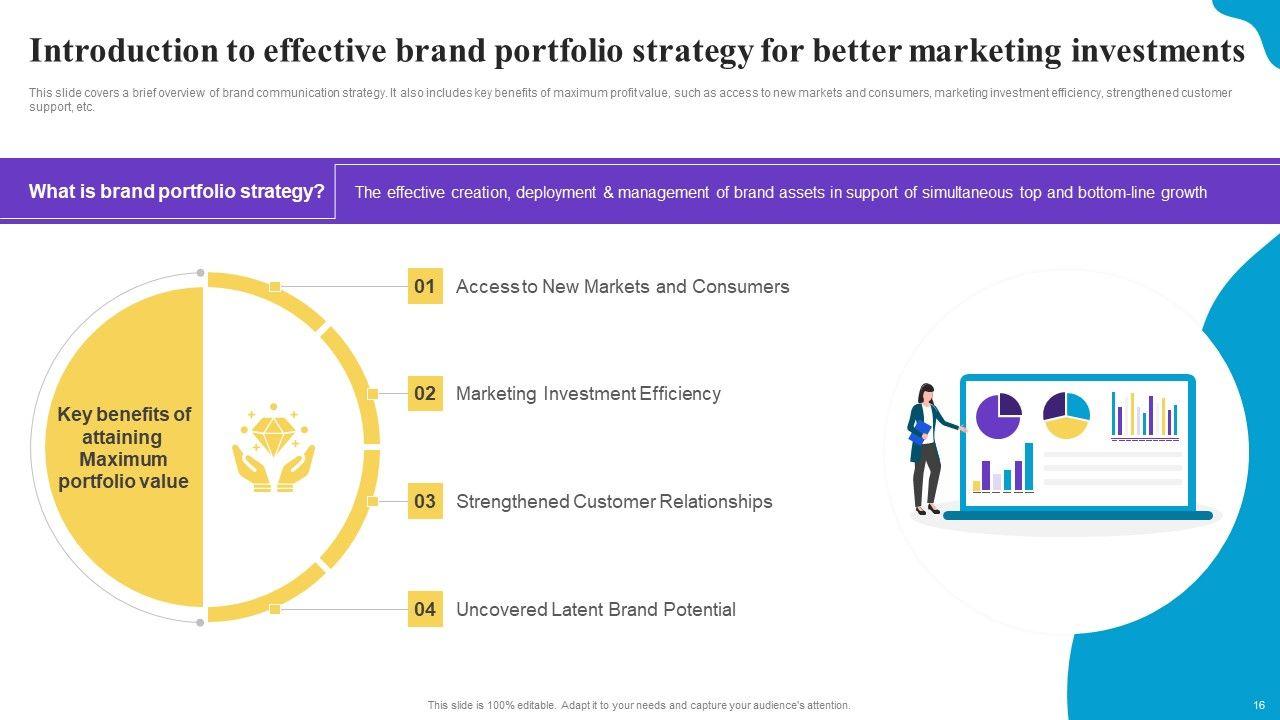 Introduction to effective brand portfolio strategy for better marketing investments

This slide covers a brief overview of brand communication strategy. It also includes key benefits of maximum profit value, such as access to new markets and consumers, marketing investment efficiency, strengthened customer support, etc.

What is brand portfolio strategy?

The effective creation, deployment & management of brand assets in support of simultaneous top and bottom-line growth

Key benefits of attaining Maximum portfolio value

01 Access to New Markets and Consumers

02 Marketing Investment Efficiency

03 Strengthened Customer Relationships

04 Uncovered Latent Brand Potential

This slide is 100% editable. Adapt it to your needs and capture your audience's attention.

16